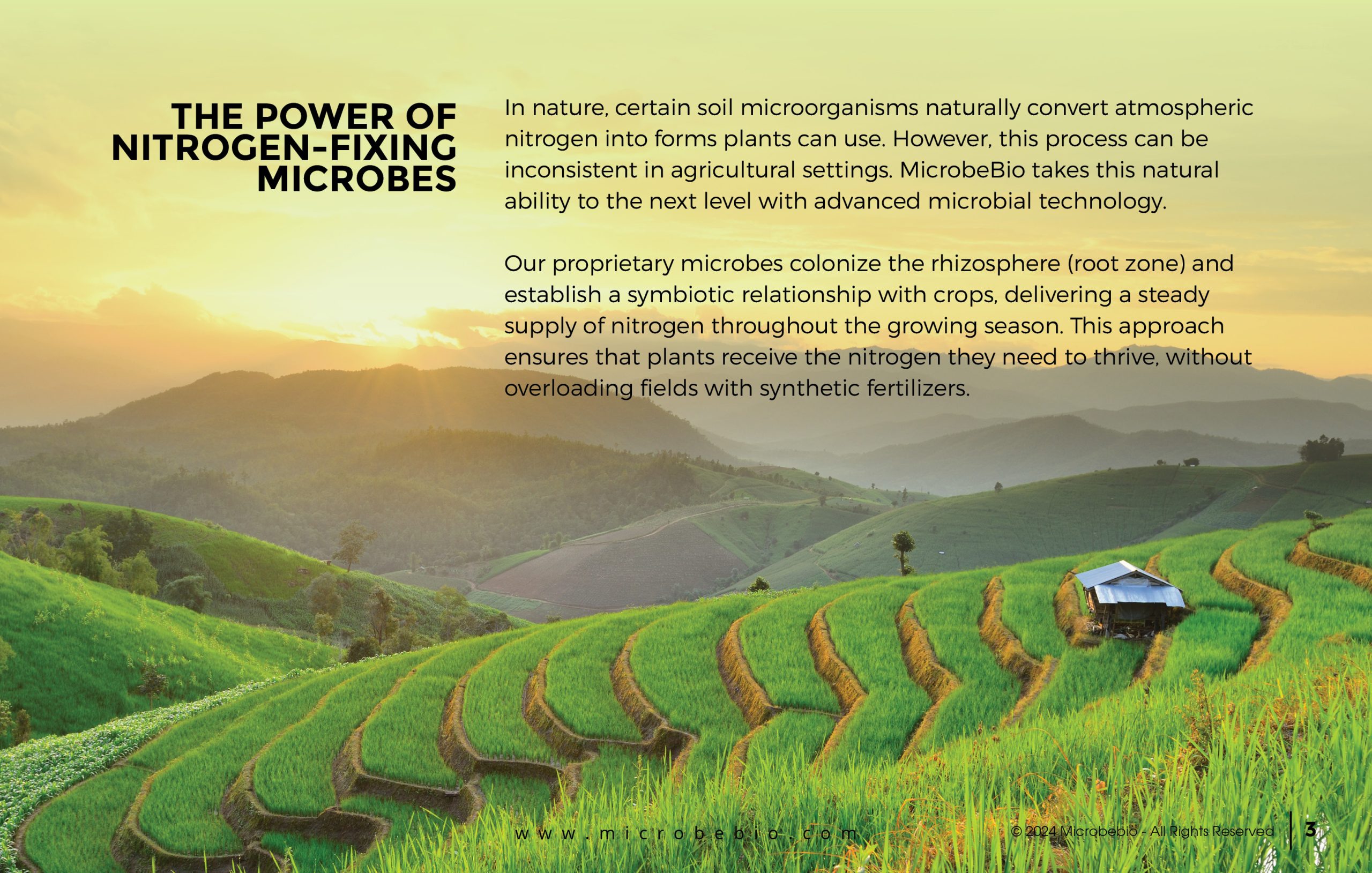 THE POWER OF NITROGEN-FIXING MICROBES

In nature, certain soil microorganisms naturally convert atmospheric nitrogen into forms plants can use. However, this process can be inconsistent in agricultural settings. MicrobeBio takes this natural ability to the next level with advanced microbial technology.

Our proprietary microbes colonize the rhizosphere (root zone) and establish a symbiotic relationship with crops, delivering a steady supply of nitrogen throughout the growing season. This approach ensures that plants receive the nitrogen they need to thrive, without overloading fields with synthetic fertilizers.

www.microbebio.com

© 2024 Microbebio - All Rights Reserved

3